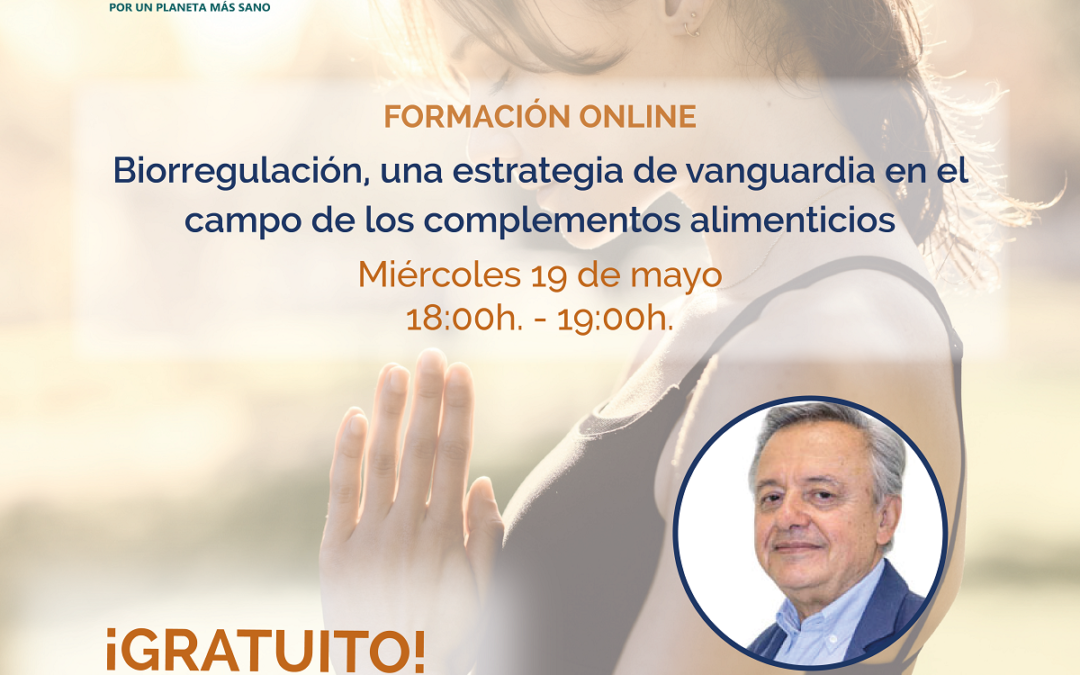 POR UN PLANETA MÁS SANO

FORMACIÓN ONLINE

Biorregulación, una estrategia de vanguardia en el campo de los complementos alimenticios

Miércoles 19 de mayo
18:00h. - 19:00h.

¡GRATUITO!